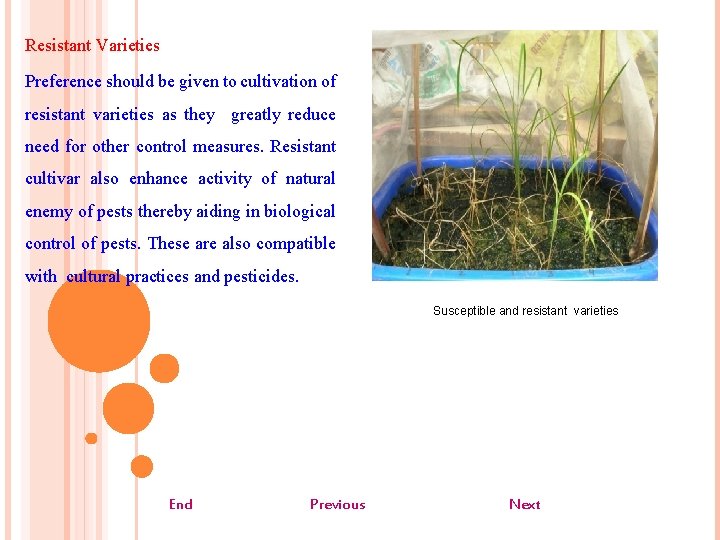 Resistant Varieties

Preference should be given to cultivation of resistant varieties as they greatly reduce need for other control measures. Resistant cultivar also enhance activity of natural enemy of pests thereby aiding in biological control of pests. These are also compatible with cultural practices and pesticides.

Susceptible and resistant varieties

End

Previous

Next